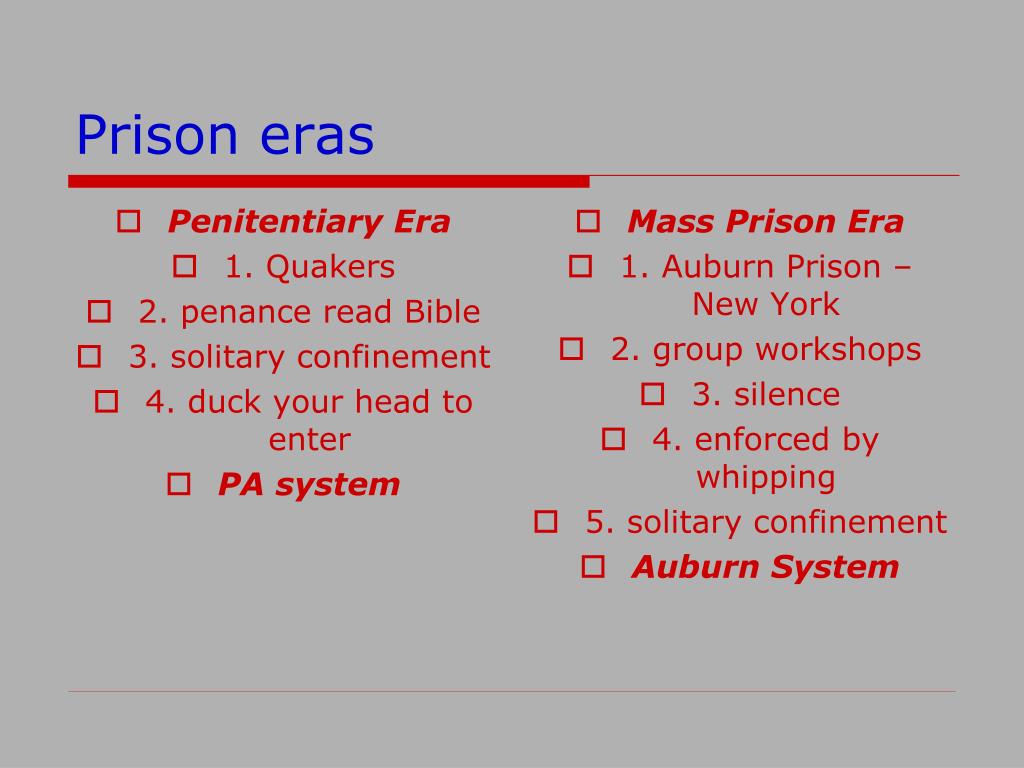 Prison eras

Penitentiary Era
1. Quakers
2. penance read Bible
3. solitary confinement
4. duck your head to enter
PA system

Mass Prison Era
1. Auburn Prison – New York
2. group workshops
3. silence
4. enforced by whipping
5. solitary confinement
Auburn System